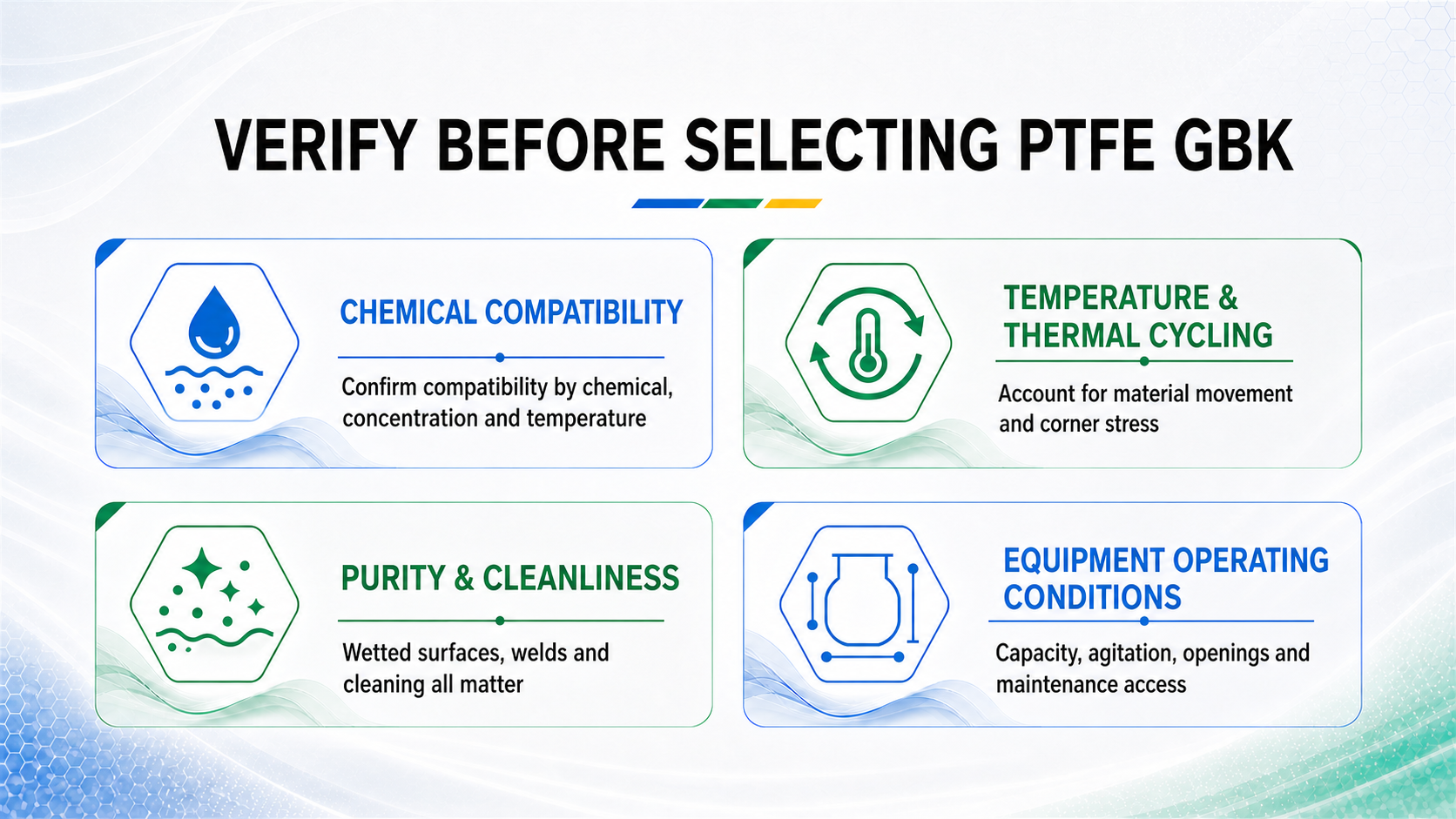 VERIFY BEFORE SELECTING PTFE GBK

CHEMICAL COMPATIBILITY

Confirm compatibility by chemical, concentration and temperature

TEMPERATURE & THERMAL CYCLING

Account for material movement and corner stress

PURITY & CLEANLINESS

Wetted surfaces, welds and cleaning all matter

EQUIPMENT OPERATING CONDITIONS

Capacity, agitation, openings and maintenance access